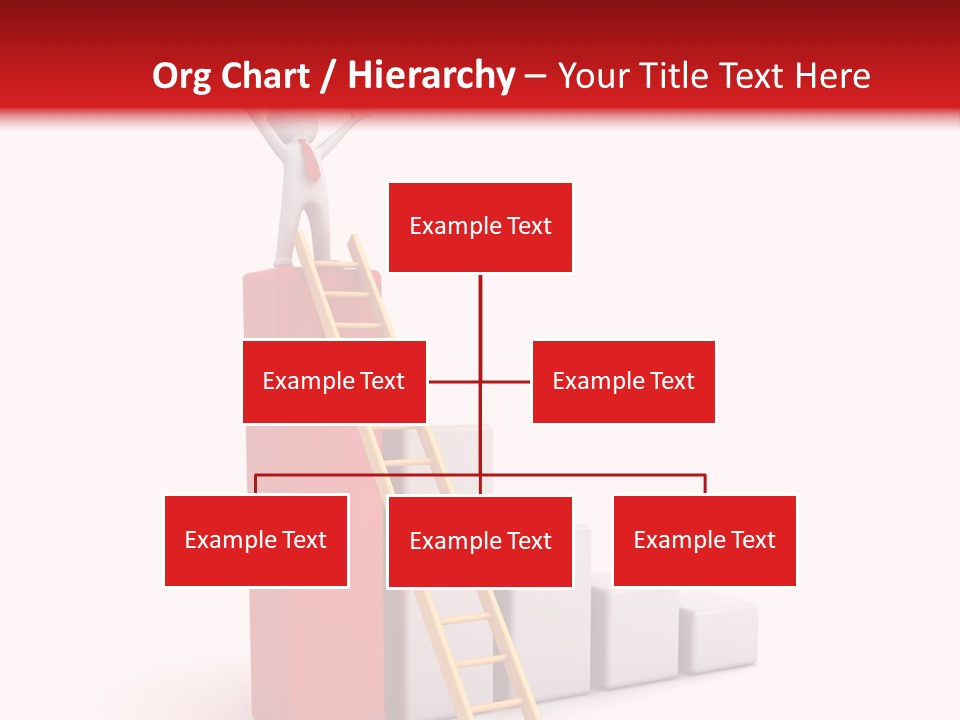 Org Chart / Hierarchy – Your Title Text Here

Example Text

Example Text

Example Text

Example Text

Example Text

Example Text